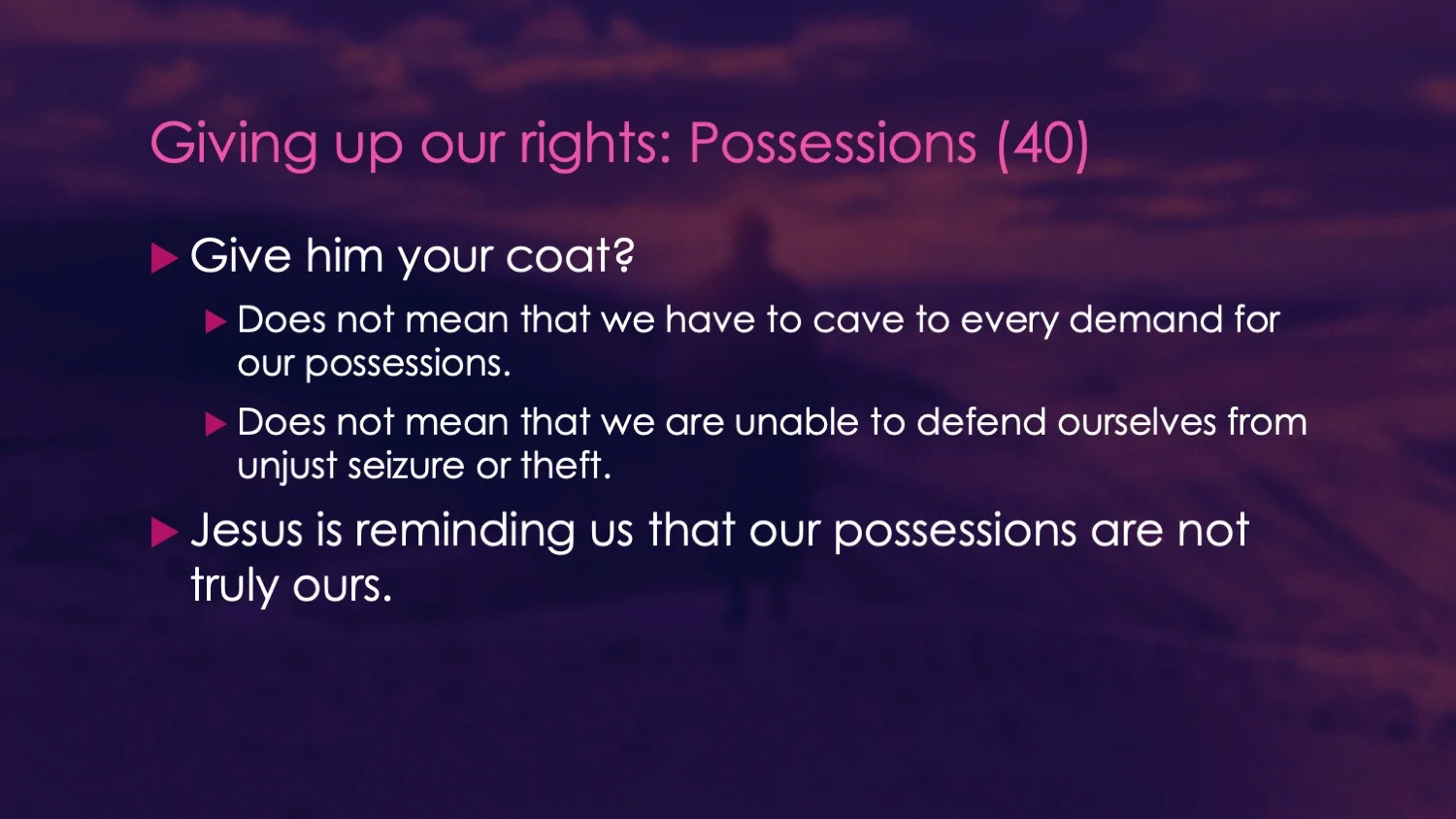 Giving up our rights: Possessions (40)

Give him your coat?

Does not mean that we have to cave to every demand for our possessions.

Does not mean that we are unable to defend ourselves from unjust seizure or theft.

Jesus is reminding us that our possessions are not truly ours.